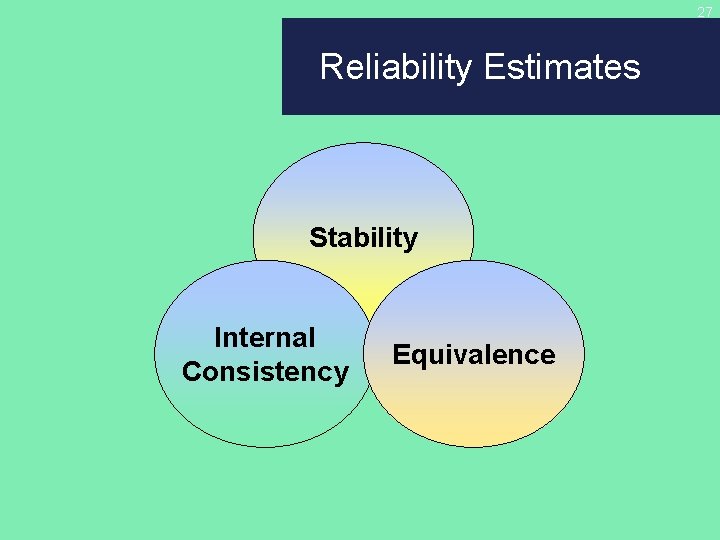 27

Reliability Estimates

Stability

Internal Consistency

Equivalence